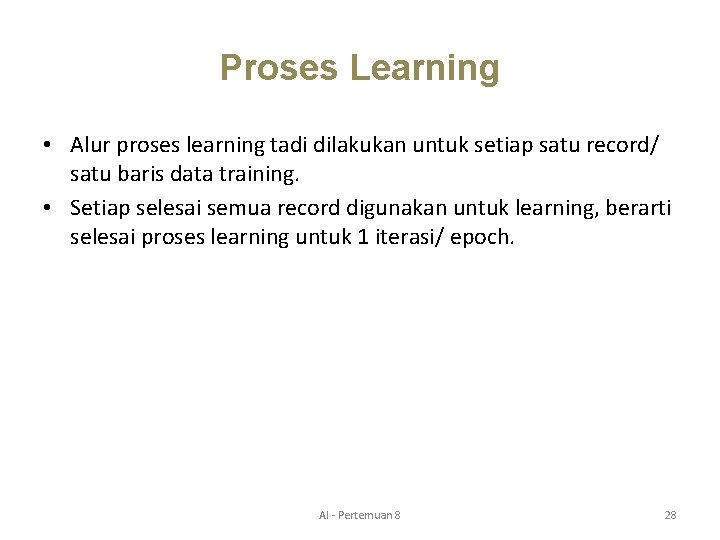 Proses Learning

• Alur proses learning tadi dilakukan untuk setiap satu record/ satu baris data training.

• Setiap selesai semua record digunakan untuk learning, berarti selesai proses learning untuk 1 iterasi/ epoch.

AI - Pertemuan 8

28